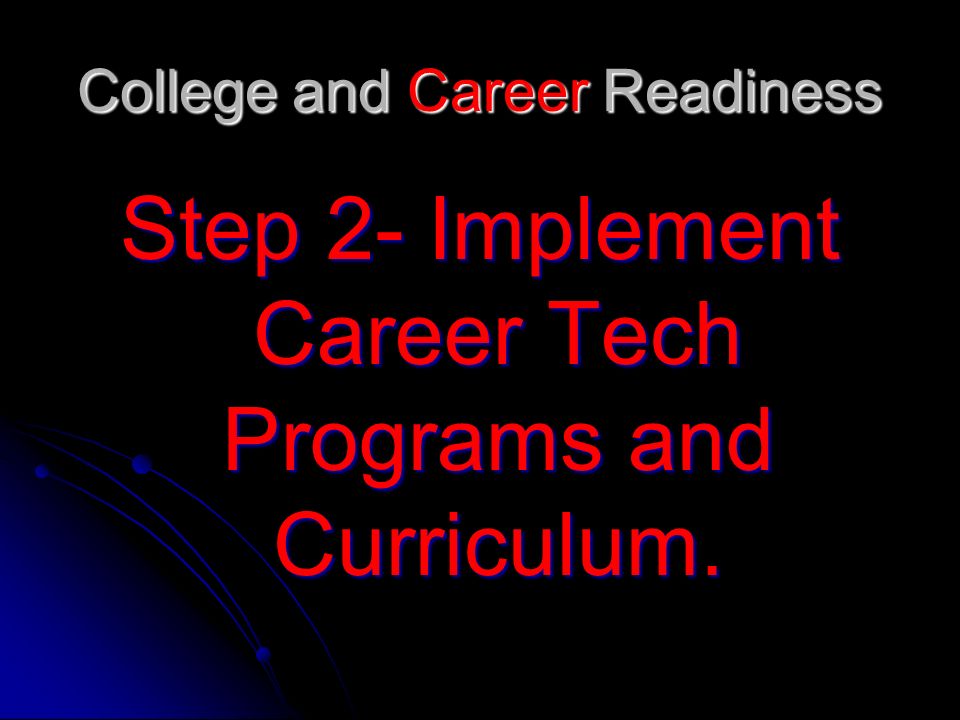 College and Career Readiness

Step 2- Implement Career Tech Programs and Curriculum.